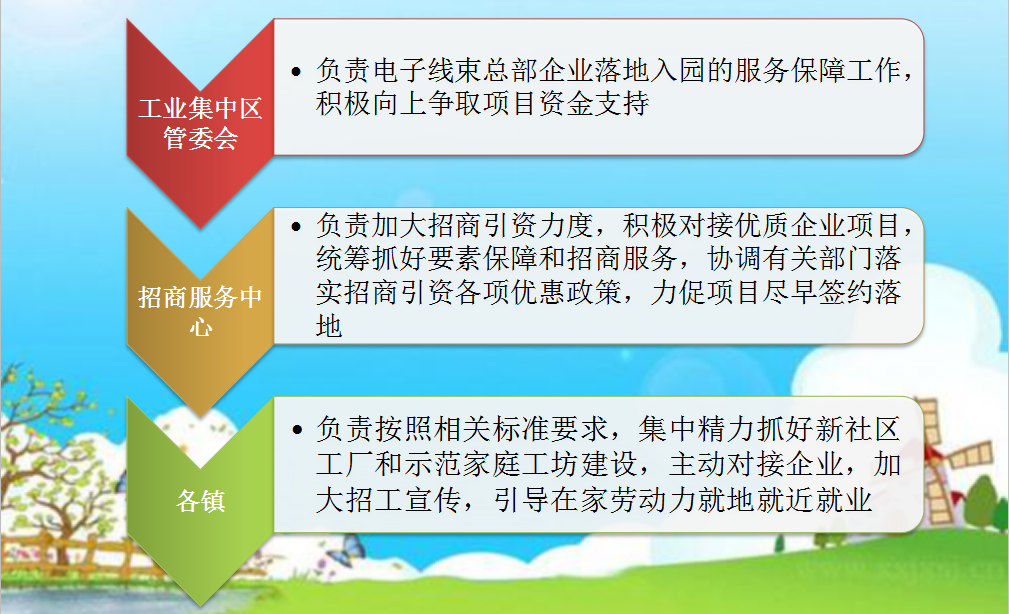 工业集中区管委会

• 负责电子线束总部企业落地入园的服务保障工作，积极向上争取项目资金支持

招商服务中心

• 负责加大招商引资力度，积极对接优质企业项目，统筹抓好要素保障和招商服务，协调有关部门落实招商引资各项优惠政策，力促项目尽早签约落地

各镇

• 负责按照相关标准要求，集中精力抓好新社区工厂和示范家庭工坊建设，主动对接企业，加大招工宣传，引导在家劳动力就地就近就业